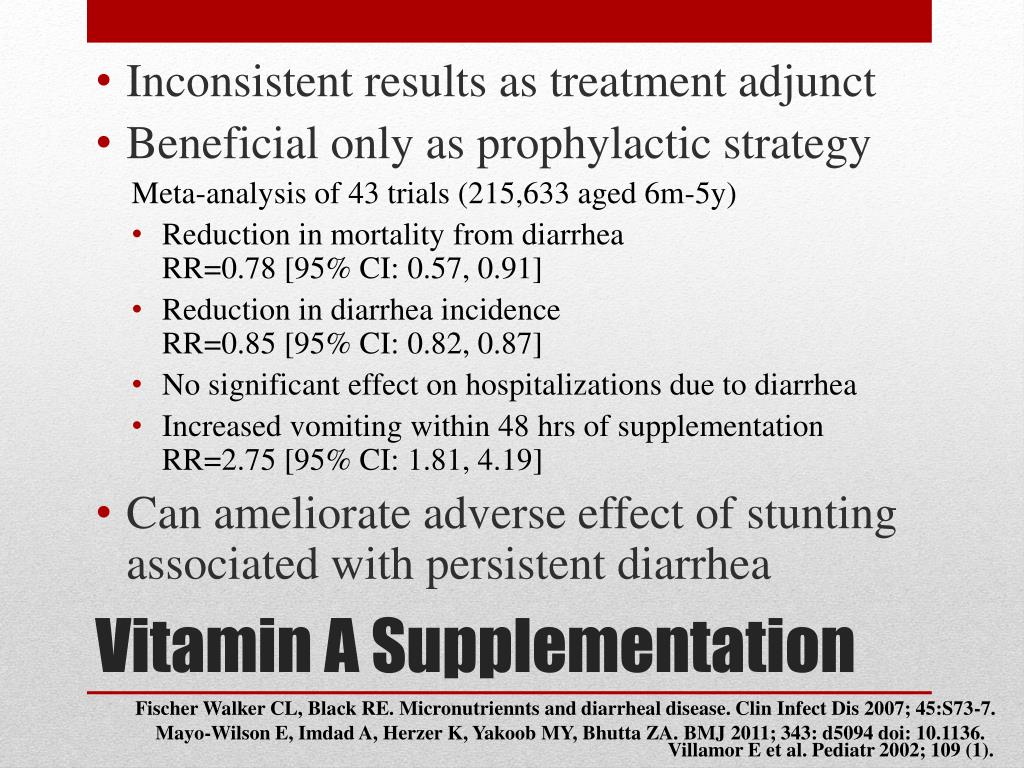 • Inconsistent results as treatment adjunct
• Beneficial only as prophylactic strategy

Meta-analysis of 43 trials (215,633 aged 6m-5y)

• Reduction in mortality from diarrhea
RR=0.78 [95% CI: 0.57, 0.91]
• Reduction in diarrhea incidence
RR=0.85 [95% CI: 0.82, 0.87]
• No significant effect on hospitalizations due to diarrhea
• Increased vomiting within 48 hrs of supplementation
RR=2.75 [95% CI: 1.81, 4.19]

• Can ameliorate adverse effect of stunting associated with persistent diarrhea

Vitamin A Supplementation

Fischer Walker CL, Black RE. Micronutriennts and diarrheal disease. Clin Infect Dis 2007; 45:S73-7.
Mayo-Wilson E, Imdad A, Herzer K, Yakoob MY, Bhutta ZA. BMJ 2011; 343: d5094 doi: 10.1136.
Villamor E et al. Pediatr 2002; 109 (1).